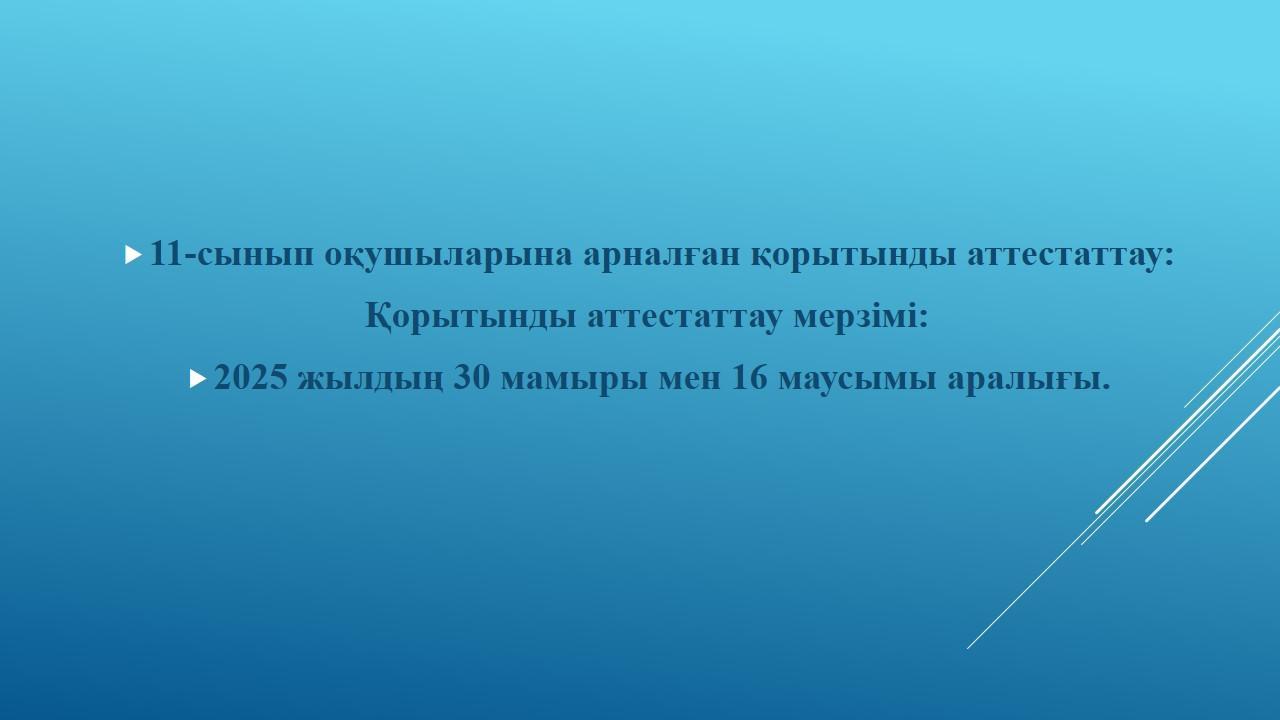 11-сынып оқушыларына арналған қорытынды аттестаттау:

Қорытынды аттестаттау мерзімі:

2025 жылдың 30 мамыры мен 16 маусымы аралығы.